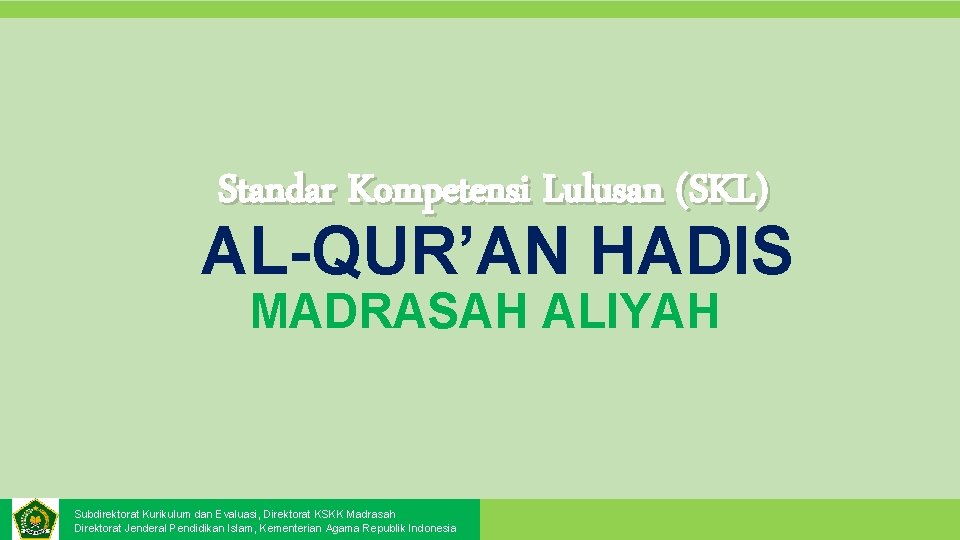 Standar Kompetensi Lulusan (SKL)

AL-QUR’AN HADIS

MADRASAH ALIYAH

Subdirektorat Kurikulum dan Evaluasi, Direktorat KSKK Madrasah
Direktorat Jenderal Pendidikan Islam, Kementerian Agama Republik Indonesia